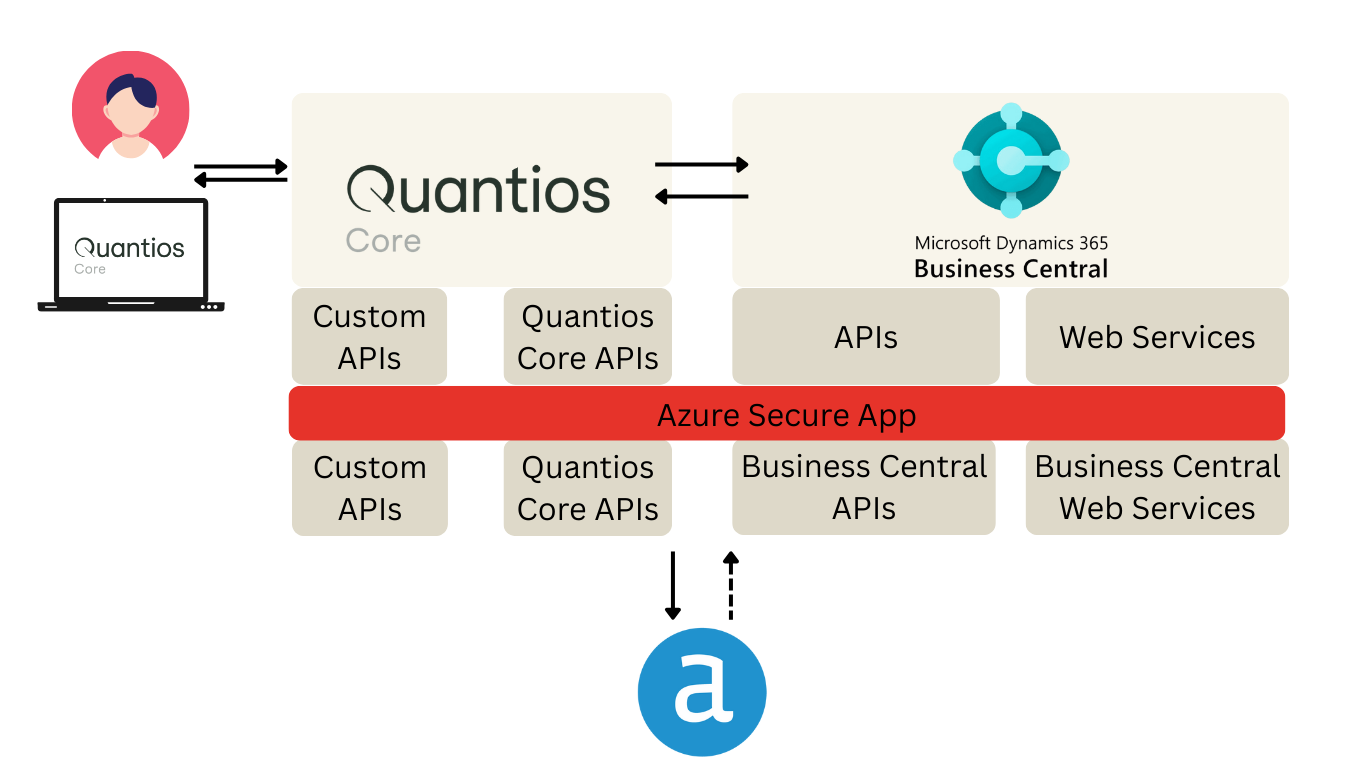 Quantios
Core

Quantios
Core

Microsoft Dynamics 365
Business Central

Custom APIs

Quantios Core APIs

APIs

Web Services

Azure Secure App

Custom APIs

Quantios Core APIs

Business Central APIs

Business Central Web Services

a